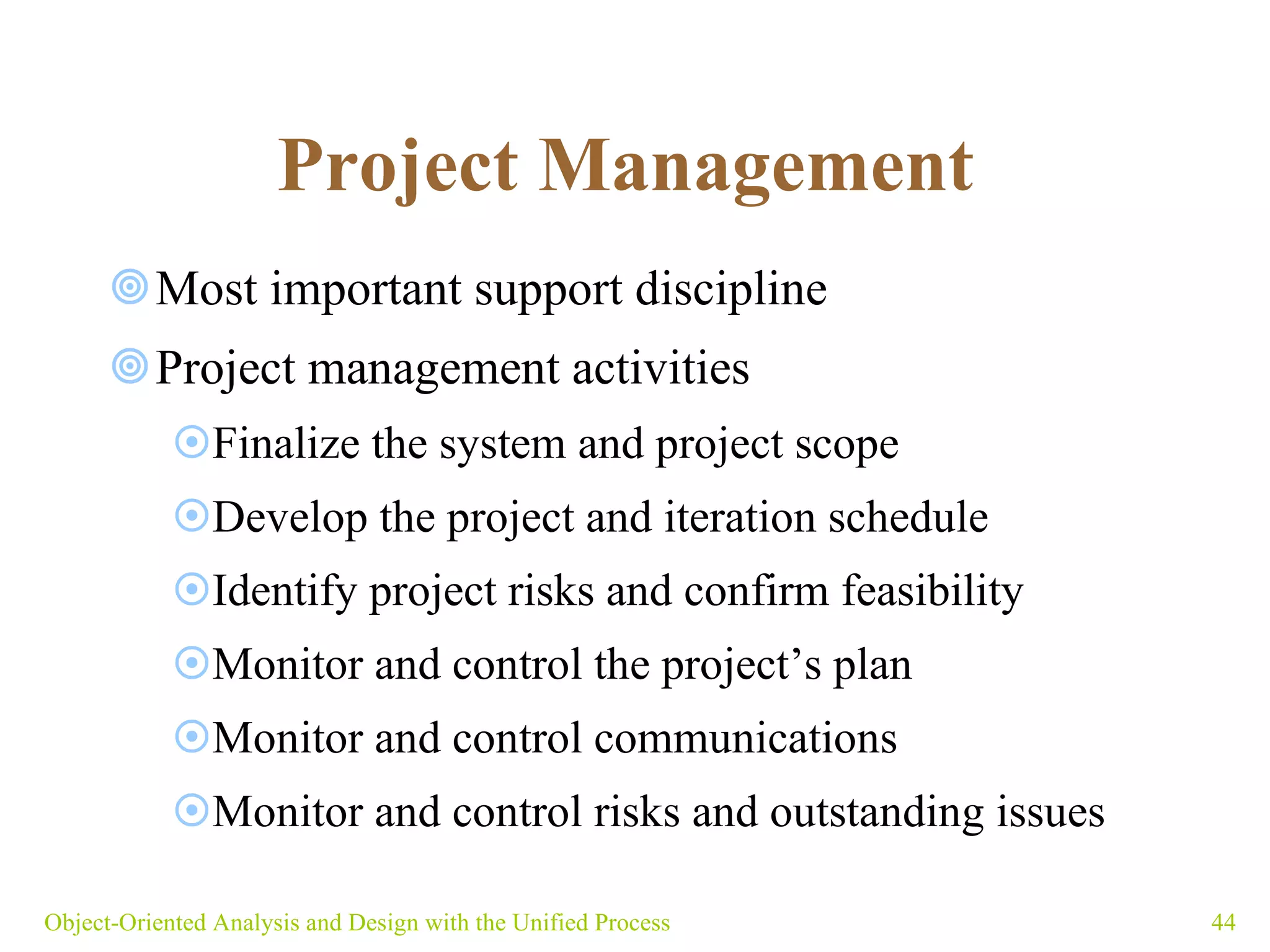 Project Management

Most important support discipline

Project management activities

Finalize the system and project scope

Develop the project and iteration schedule

Identify project risks and confirm feasibility

Monitor and control the project’s plan

Monitor and control communications

Monitor and control risks and outstanding issues

Object-Oriented Analysis and Design with the Unified Process

44